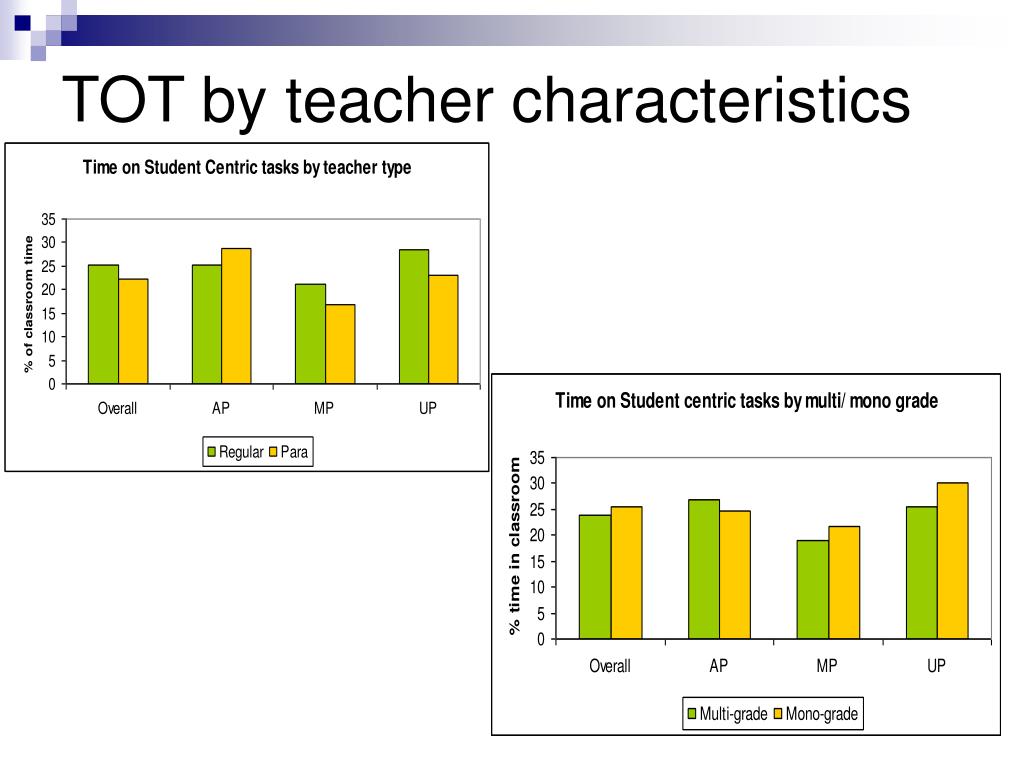 TOT by teacher characteristics

Time on Student Centric tasks by teacher type

% of classroom time

35
30
25
20
15
10
5
0

Overall AP MP UP

Regular Para

Time on Student centric tasks by multi/ mono grade

% time in classroom

35
30
25
20
15
10
5
0

Overall AP MP UP

Multi-grade Mono-grade